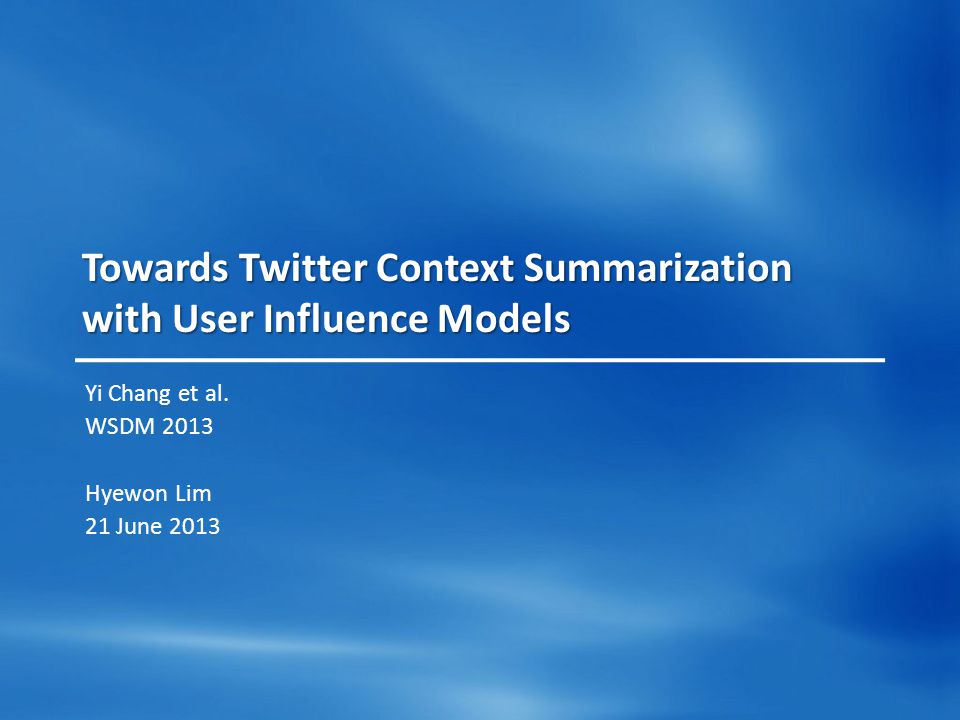 Towards Twitter Context Summarization with User Influence Models

Yi Chang et al.
WSDM 2013

Hyewon Lim
21 June 2013